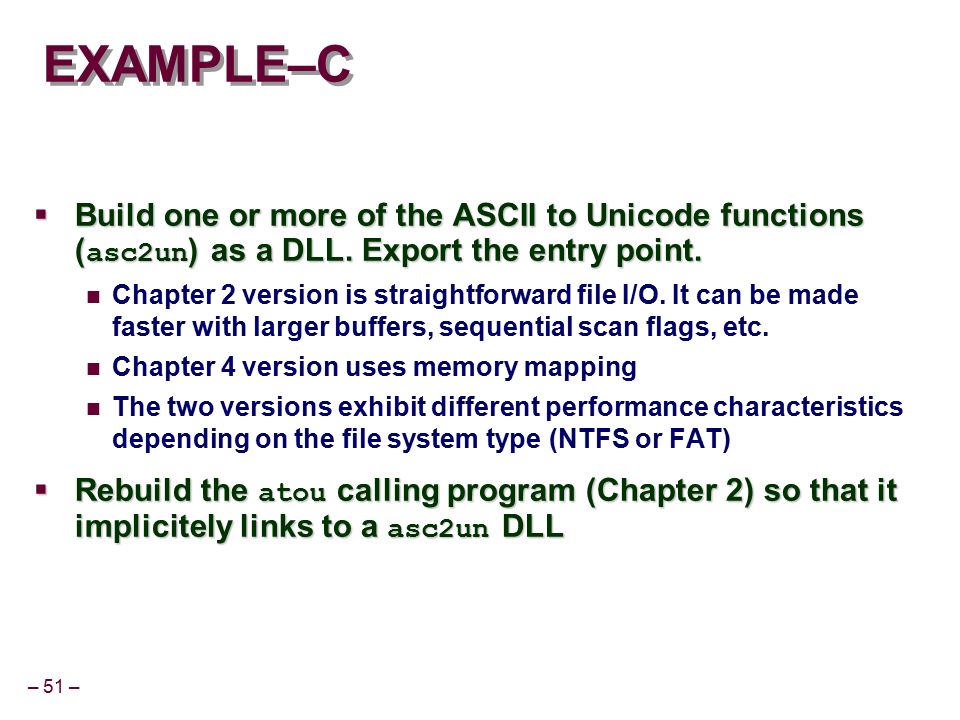 EXAMPLE–C

Build one or more of the ASCII to Unicode functions (asc2un) as a DLL. Export the entry point.

Chapter 2 version is straightforward file I/O. It can be made faster with larger buffers, sequential scan flags, etc.

Chapter 4 version uses memory mapping

The two versions exhibit different performance characteristics depending on the file system type (NTFS or FAT)

Rebuild the atou calling program (Chapter 2) so that it implicitely links to a asc2un DLL

– 51 –